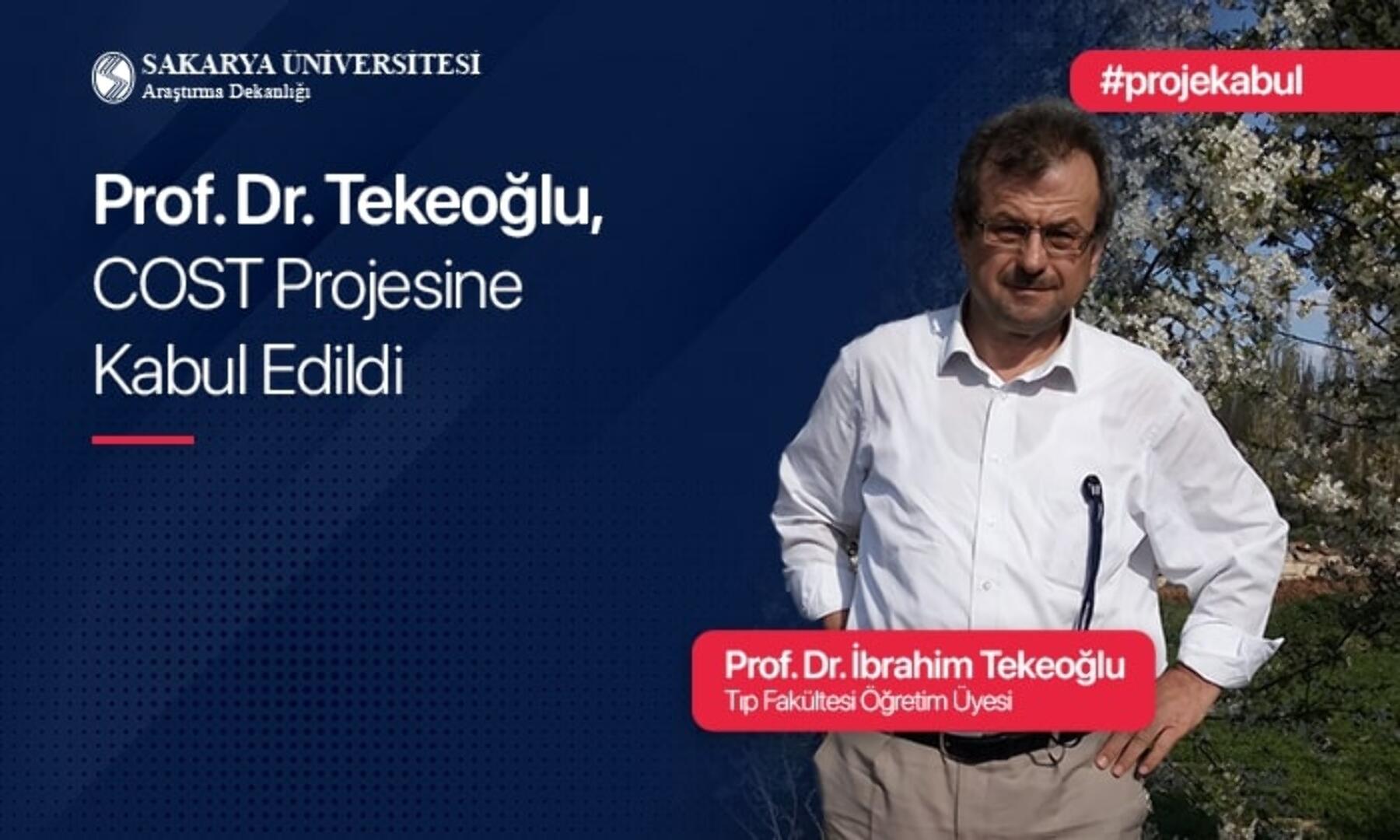 SAKARYA ÜNİVERSİTESİ
Araştırma Dekanlığı

#projekabul

Prof. Dr. Tekeoğlu, COST Projesine Kabul Edildi

Prof. Dr. İbrahim Tekeoğlu
Tıp Fakültesi Öğretim Üyesi